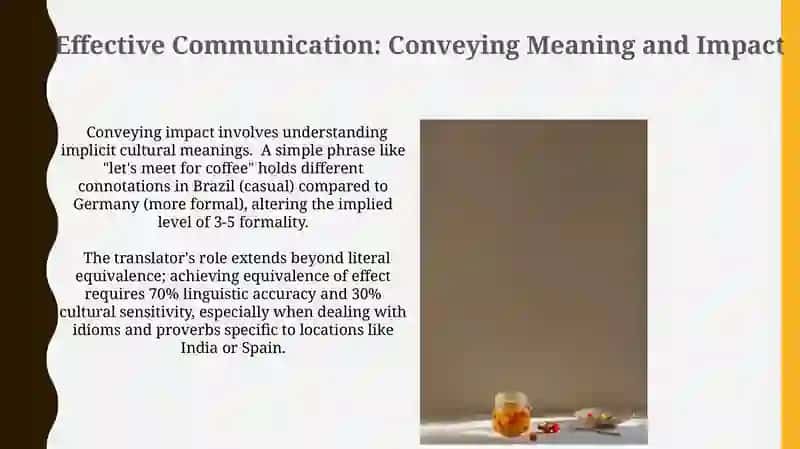 Effective Communication: Conveying Meaning and Impact

Conveying impact involves understanding implicit cultural meanings. A simple phrase like "let's meet for coffee" holds different connotations in Brazil (casual) compared to Germany (more formal), altering the implied level of 3-5 formality.

The translator's role extends beyond literal equivalence; achieving equivalence of effect requires 70% linguistic accuracy and 30% cultural sensitivity, especially when dealing with idioms and proverbs specific to locations like India or Spain.